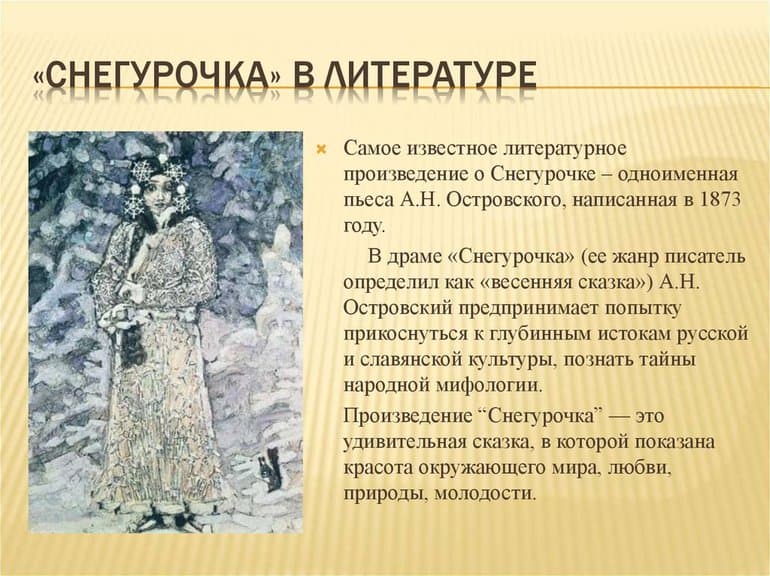 «СНЕГУРОЧКА» В ЛИТЕРАТУРЕ

Самое известное литературное произведение о Снегурочке – одноименная пьеса А.Н. Островского, написанная в 1873 году.

В драме «Снегурочка» (ее жанр писатель определил как «весенняя сказка») А.Н. Островский предпринимает попытку прикоснуться к глубинным истокам русской и славянской культуры, познать тайны народной мифологии.

Произведение “Снегурочка” — это удивительная сказка, в которой показана красота окружающего мира, любви, природы, молодости.